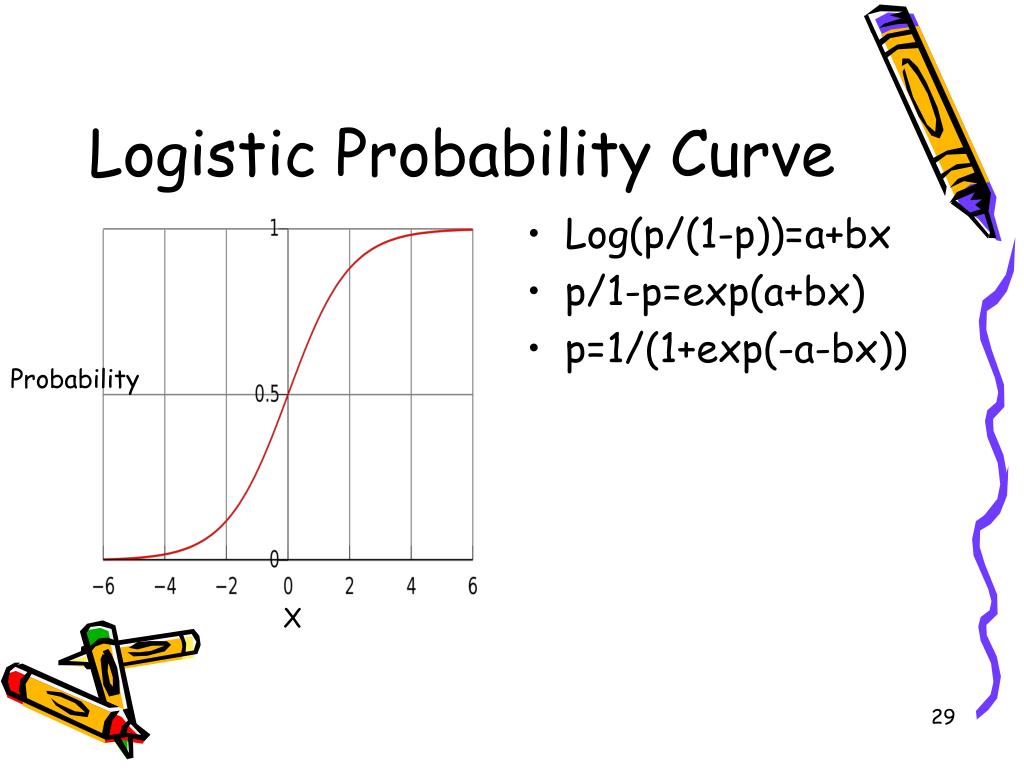 Logistic Probability Curve

Probability

1

0.5

0

−6 −4 −2 0 2 4 6

X

• Log(p/(1-p))=a+bx
• p/1-p=exp(a+bx)
• p=1/(1+exp(-a-bx))

29